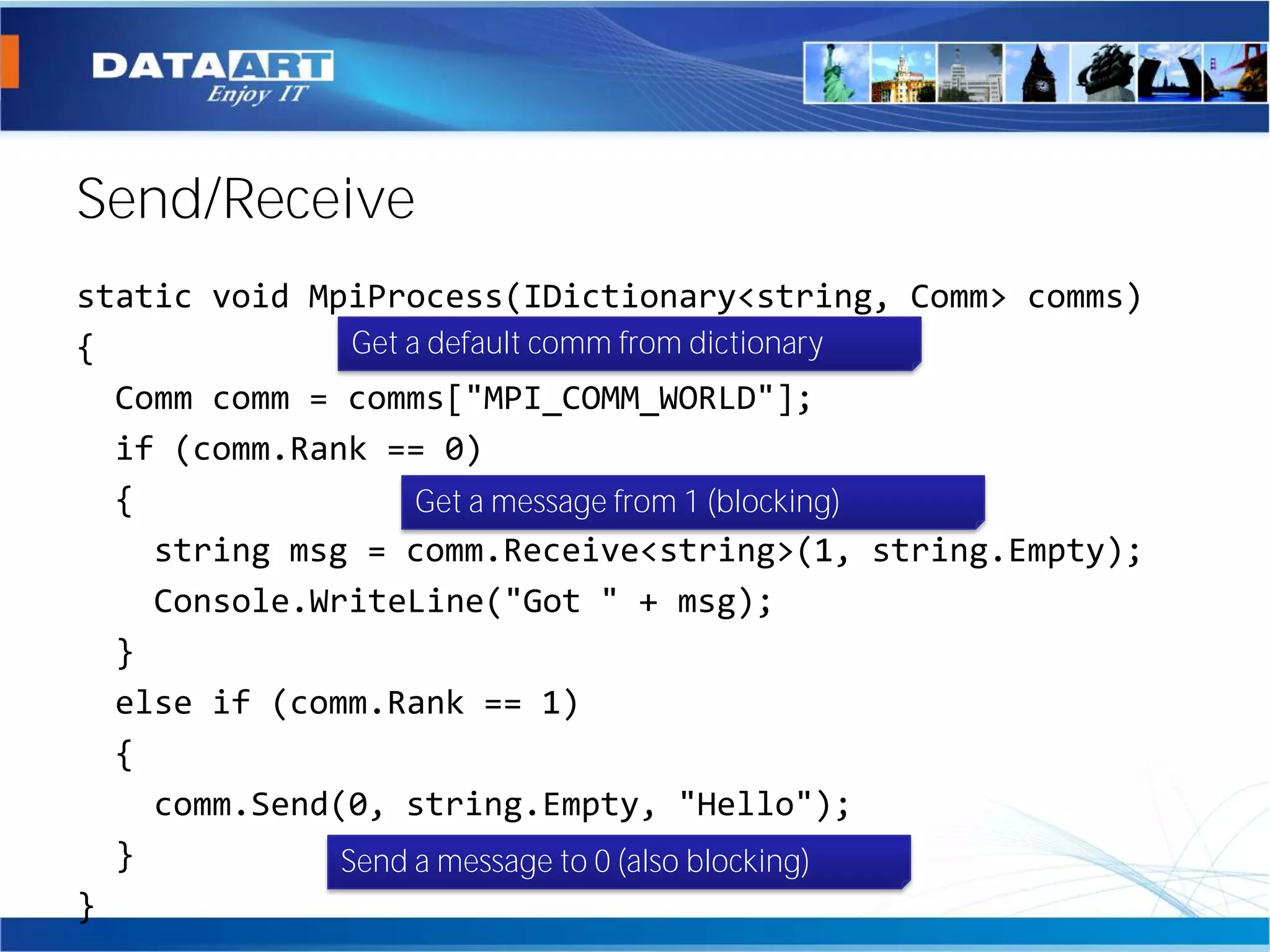 DATAART
Enjoy IT

Send/Receive

static void MpiProcess(IDictionary<string, Comm> comms)
{
Get a default comm from dictionary
  Comm comm = comms["MPI_COMM_WORLD"];
  if (comm.Rank == 0)
  {
Get a message from 1 (blocking)
    string msg = comm.Receive<string>(1, string.Empty);
    Console.WriteLine("Got " + msg);
  }
  else if (comm.Rank == 1)
  {
    comm.Send(0, string.Empty, "Hello");
  }
Send a message to 0 (also blocking)
}